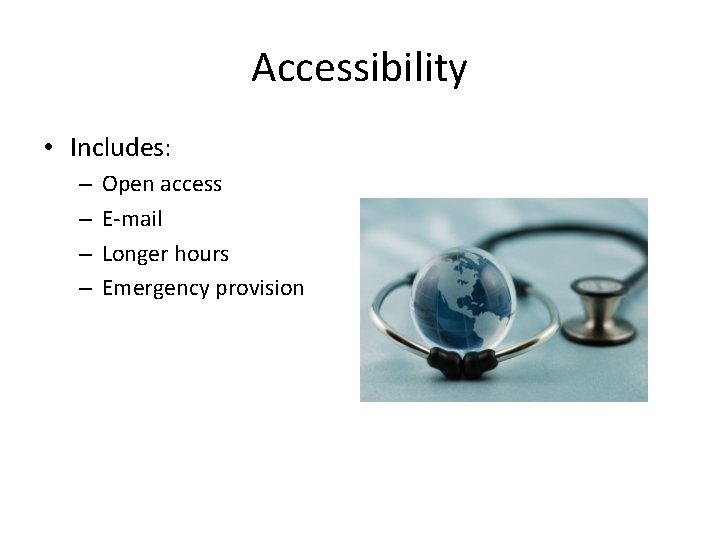 Accessibility

• Includes:
– Open access
– E-mail
– Longer hours
– Emergency provision